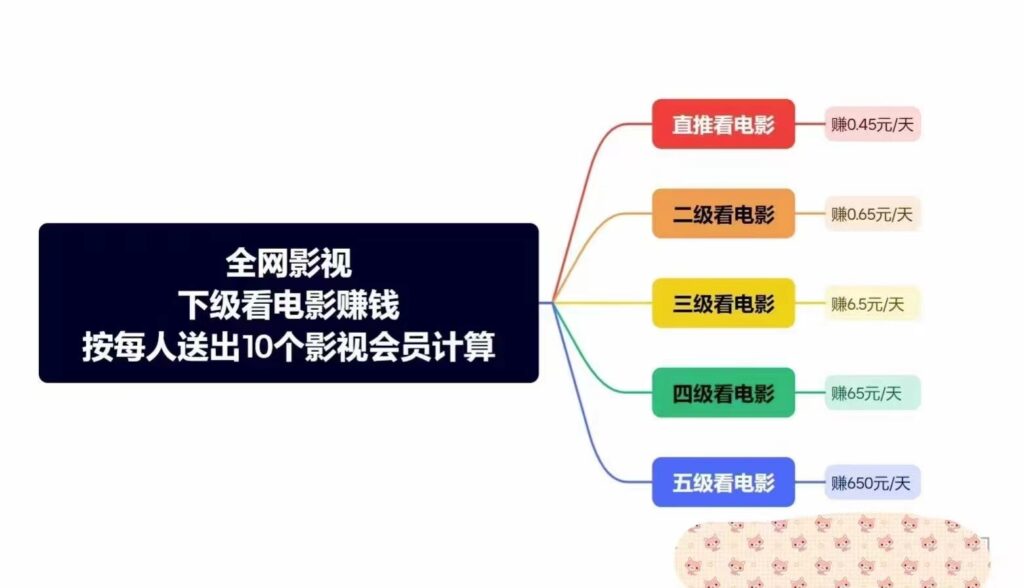 全网影视
下级看电影赚钱
按每人送出10个影视会员计算

直推看电影 赚0.45元/天

二级看电影 赚0.65元/天

三级看电影 赚6.5元/天

四级看电影 赚65元/天

五级看电影 赚650元/天